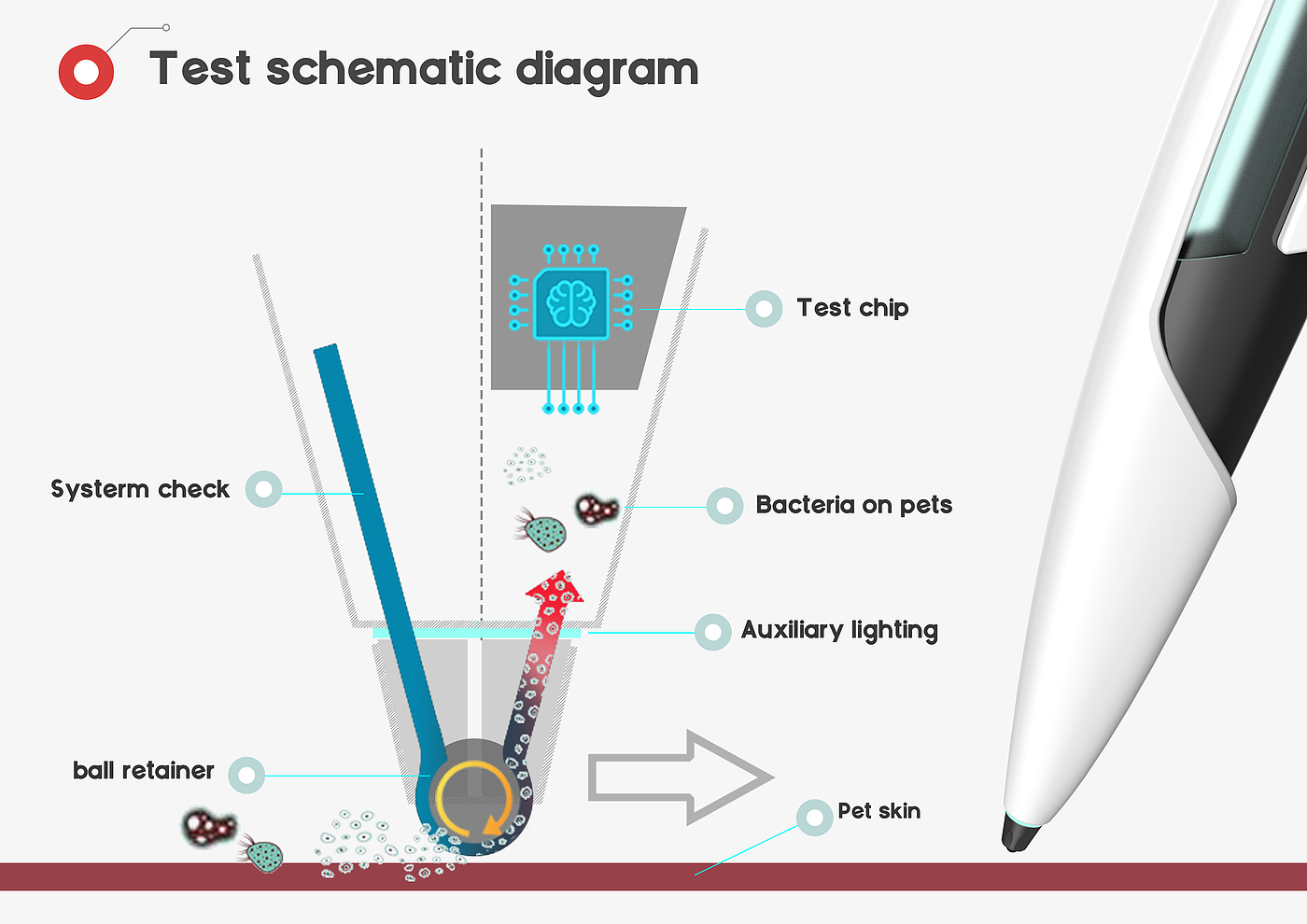 Test schematic diagram

Test chip

Systerm check

Bacteria on pets

Auxiliary lighting

ball retainer

Pet skin